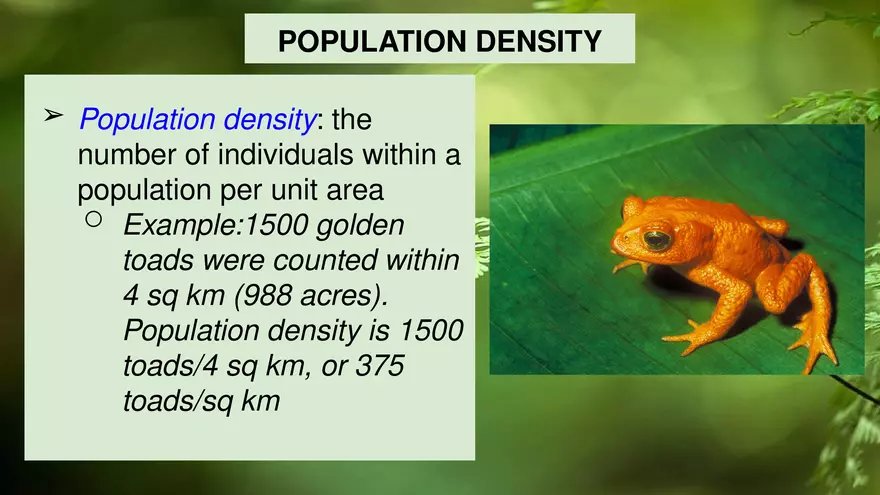 POPULATION DENSITY

➢ Population density: the number of individuals within a population per unit area

○ Example:1500 golden toads were counted within 4 sq km (988 acres). Population density is 1500 toads/4 sq km, or 375 toads/sq km